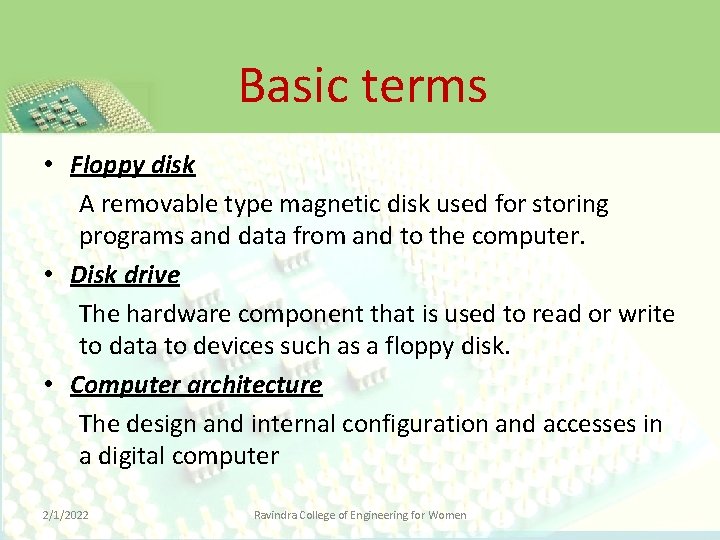 Basic terms

• Floppy disk

A removable type magnetic disk used for storing programs and data from and to the computer.

• Disk drive

The hardware component that is used to read or write to data to devices such as a floppy disk.

• Computer architecture

The design and internal configuration and accesses in a digital computer

2/1/2022

Ravindra College of Engineering for Women